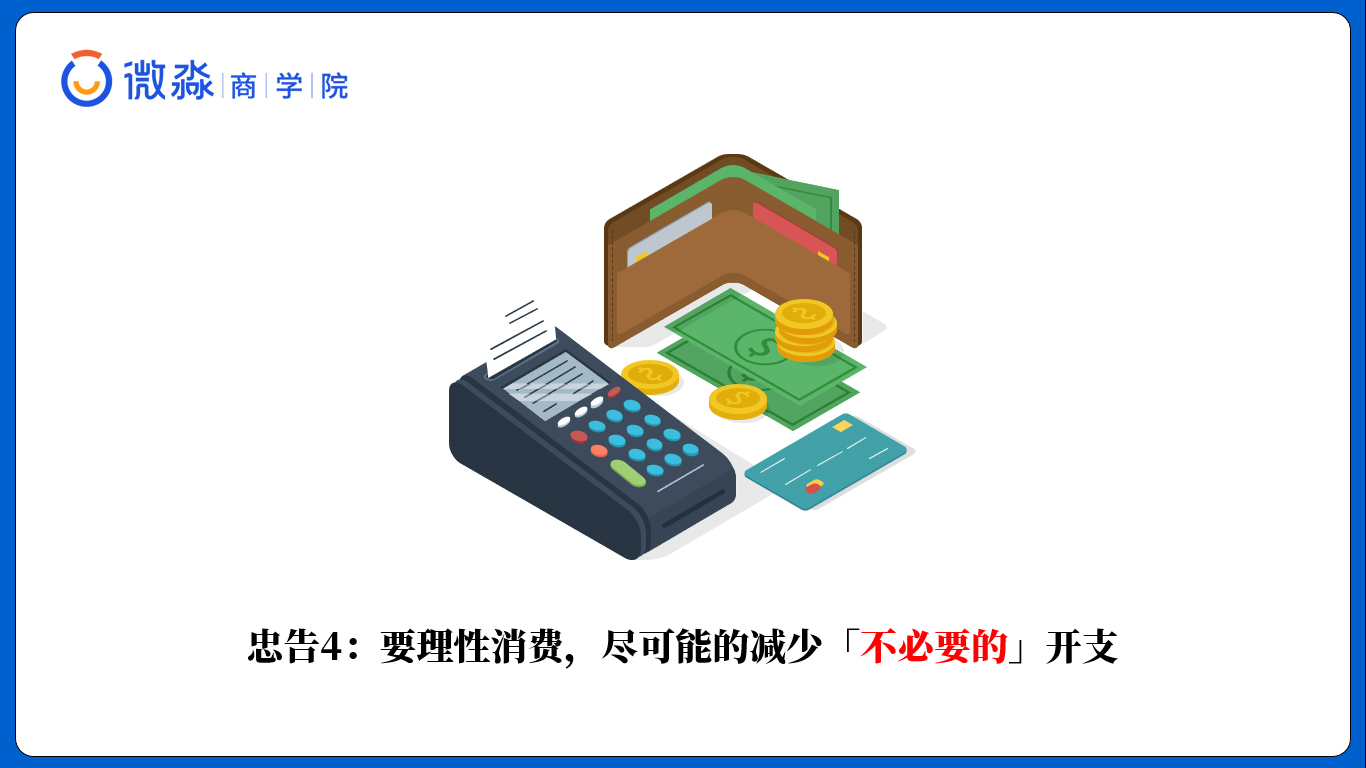 微淼 | 商 | 学 | 院

忠告4：要理性消费，尽可能的减少「不必要的」开支